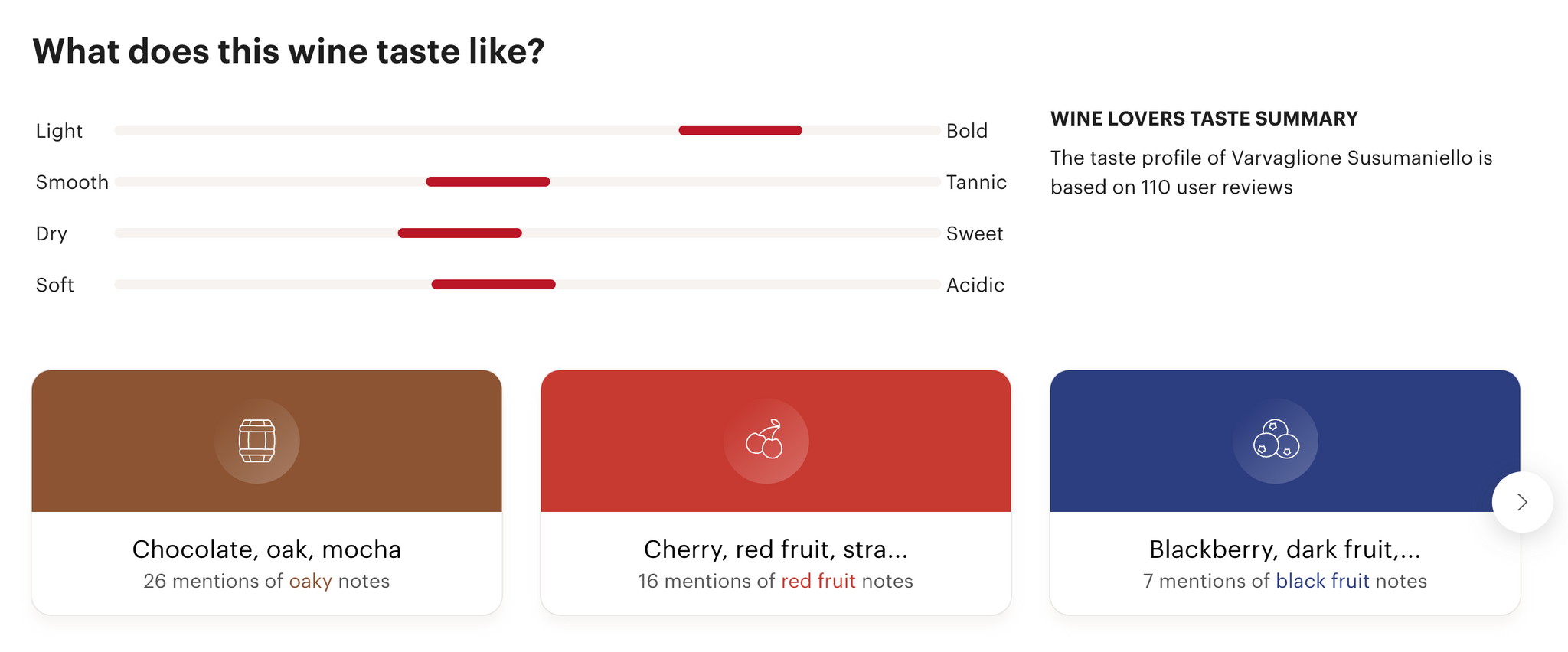 What does this wine taste like?

Light Bold
Smooth Tannic
Dry Sweet
Soft Acidic

WINE LOVERS TASTE SUMMARY

The taste profile of Varvaglione Susumaniello is based on 110 user reviews

Chocolate, oak, mocha
26 mentions of oaky notes

Cherry, red fruit, stra...
16 mentions of red fruit notes

Blackberry, dark fruit,...
7 mentions of black fruit notes